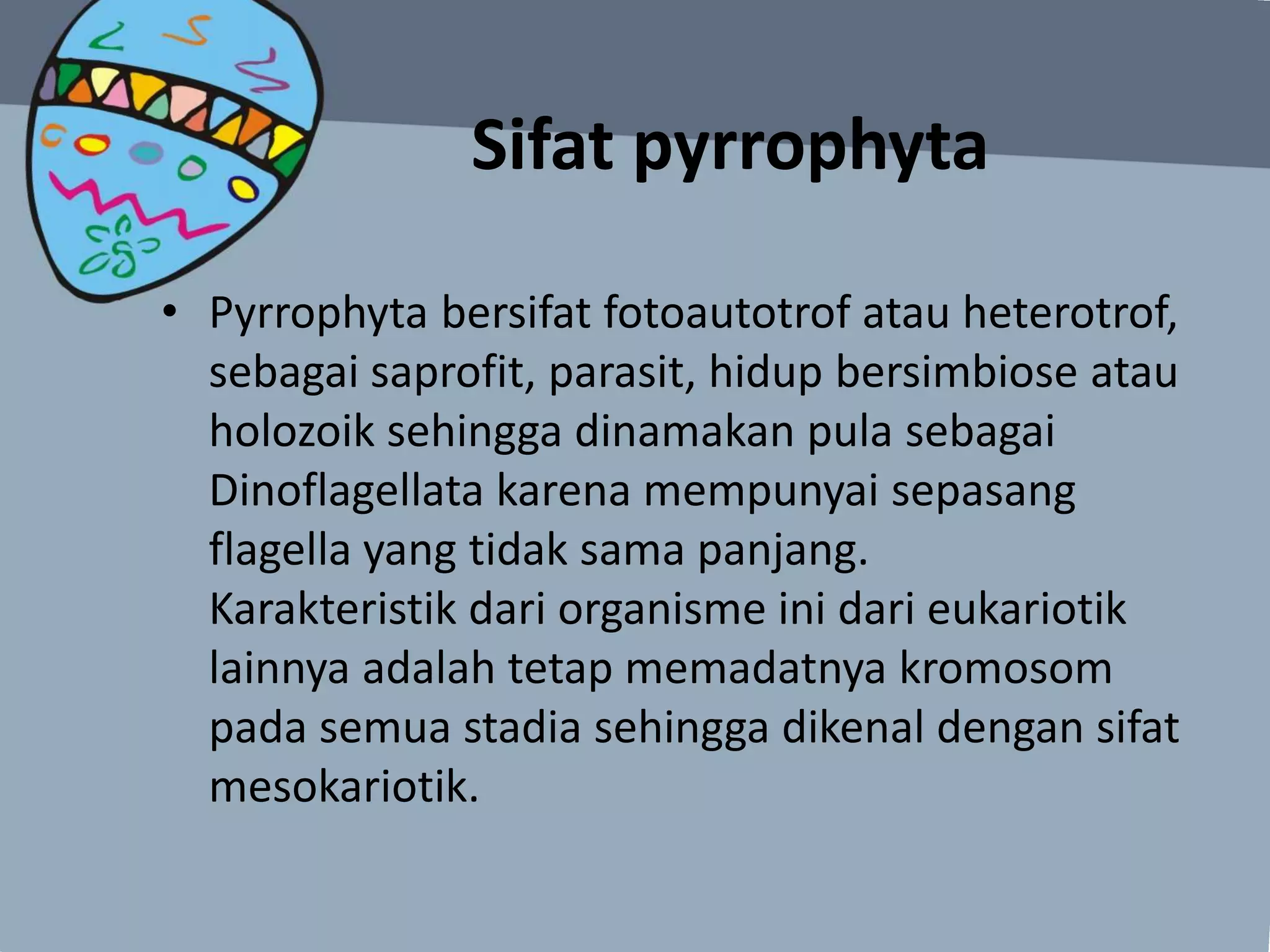 Sifat pyrrophyta

• Pyrrophyta bersifat fotoautotrof atau heterotrof, sebagai saprofit, parasit, hidup bersimbiose atau holozoik sehingga dinamakan pula sebagai Dinoflagellata karena mempunyai sepasang flagella yang tidak sama panjang. Karakteristik dari organisme ini dari eukariotik lainnya adalah tetap memadatnya kromosom pada semua stadia sehingga dikenal dengan sifat mesokariotik.